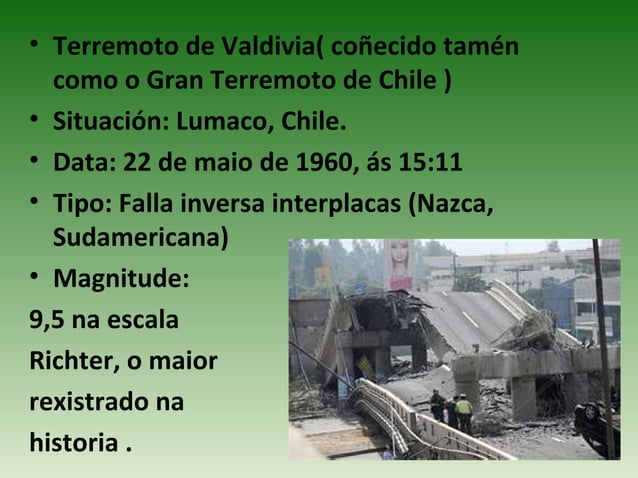 • Terremoto de Valdivia( coñecido tamén como o Gran Terremoto de Chile )
• Situación: Lumaco, Chile.
• Data: 22 de maio de 1960, ás 15:11
• Tipo: Falla inversa interplacas (Nazca, Sudamericana)
• Magnitude:
9,5 na escala Richter, o maior rexistrado na historia .